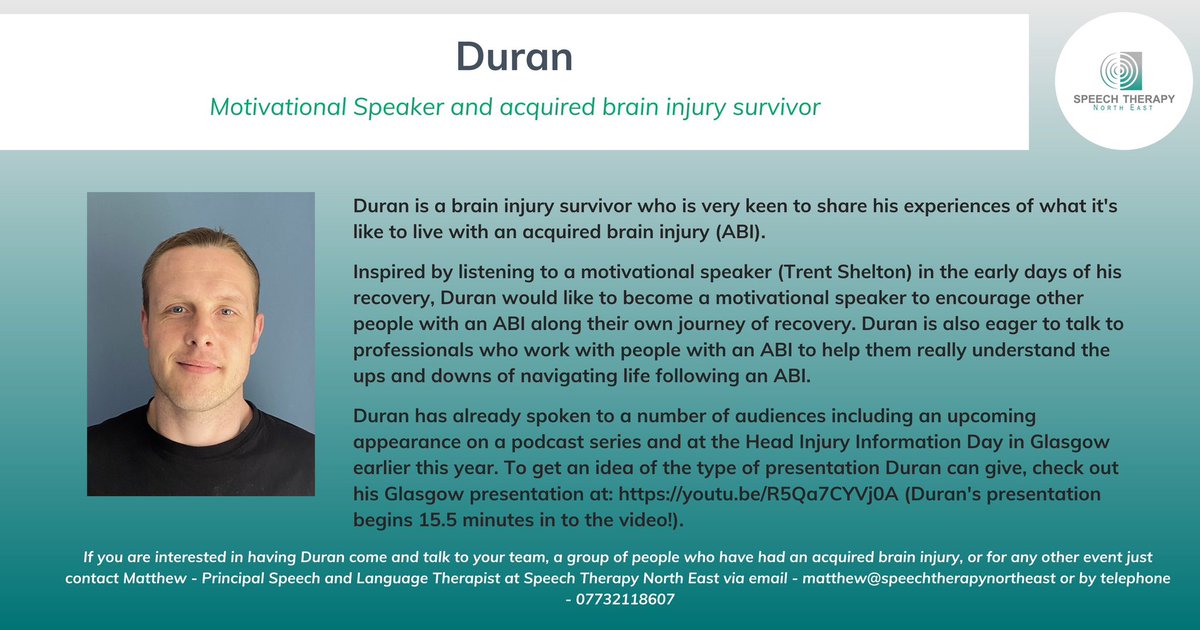 Duran

Motivational Speaker and acquired brain injury survivor

SPEECH THERAPY
NORTH EAST

Duran is a brain injury survivor who is very keen to share his experiences of what it's like to live with an acquired brain injury (ABI).

Inspired by listening to a motivational speaker (Trent Shelton) in the early days of his recovery, Duran would like to become a motivational speaker to encourage other people with an ABI along their own journey of recovery. Duran is also eager to talk to professionals who work with people with an ABI to help them really understand the ups and downs of navigating life following an ABI.

Duran has already spoken to a number of audiences including an upcoming appearance on a podcast series and at the Head Injury Information Day in Glasgow earlier this year. To get an idea of the type of presentation Duran can give, check out his Glasgow presentation at: https://youtu.be/R5Qa7CYVj0A (Duran's presentation begins 15.5 minutes in to the video!).

If you are interested in having Duran come and talk to your team, a group of people who have had an acquired brain injury, or for any other event just contact Matthew - Principal Speech and Language Therapist at Speech Therapy North East via email - matthew@speechtherapynortheast or by telephone - 07732118607